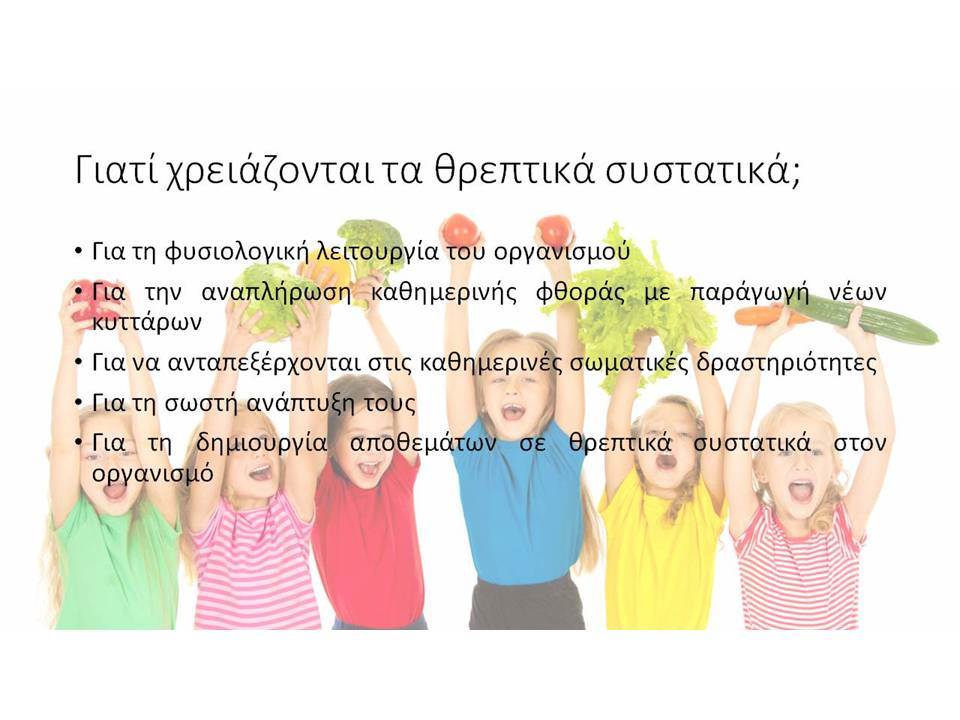 Γιατί χρειάζονται τα θρεπτικά συστατικά;

• Για τη φυσιολογική λειτουργία του οργανισμού
• Για την αναπλήρωση καθημερινής φθοράς με παράγωγή νέων κυττάρων
• Για να ανταπεξέρχονται στις καθημερινές σωματικές δραστηριότητες
• Για τη σωστή ανάπτυξη τους
• Για τη δημιουργία αποθεμάτων σε θρεπτικά συστατικά στον οργανισμό